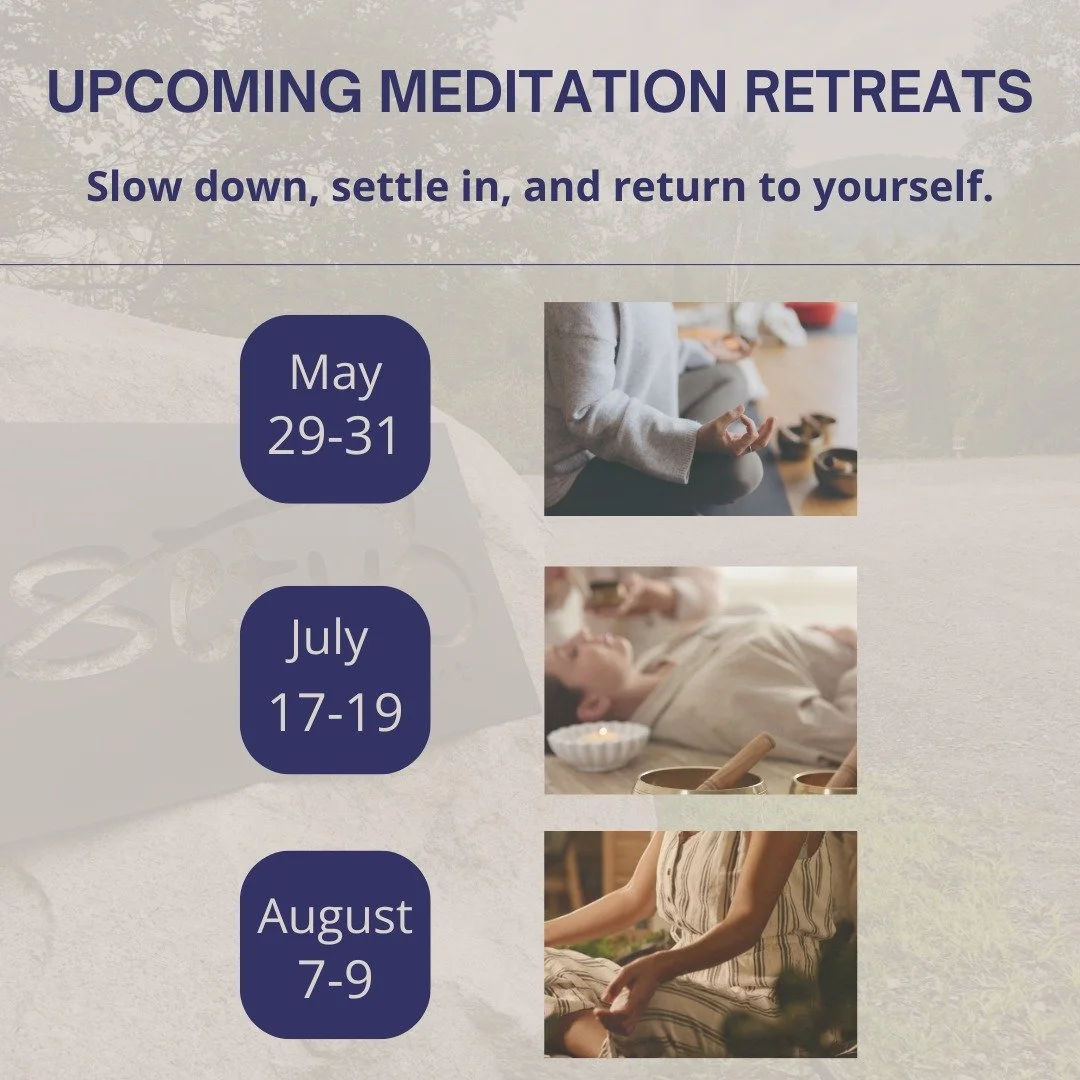 UPCOMING MEDITATION RETREATS

Slow down, settle in, and return to yourself.

May 29-31

July 17-19

August 7-9